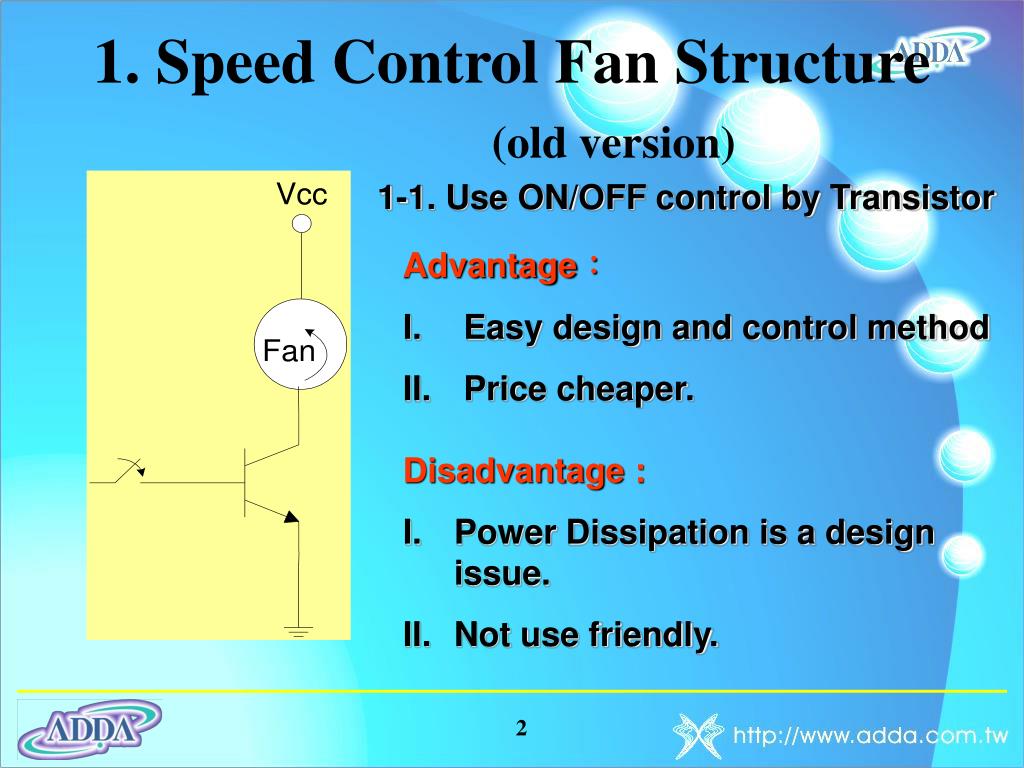 1. Speed Control Fan Structure

ADDA

(old version)

Vcc

Fan

1-1. Use ON/OFF control by Transistor

Advantage：

I. Easy design and control method

II. Price cheaper.

Disadvantage :

I. Power Dissipation is a design issue.

II. Not use friendly.

ADDA

2

http://www.adda.com.tw